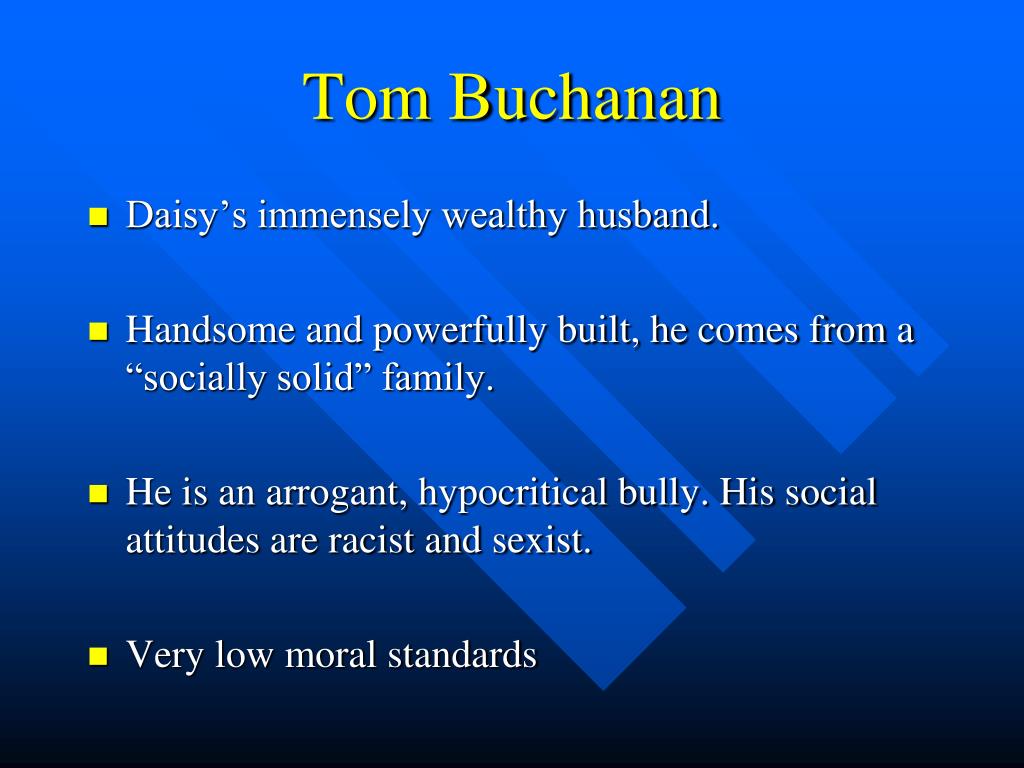 Tom Buchanan

Daisy’s immensely wealthy husband.

Handsome and powerfully built, he comes from a “socially solid” family.

He is an arrogant, hypocritical bully. His social attitudes are racist and sexist.

Very low moral standards